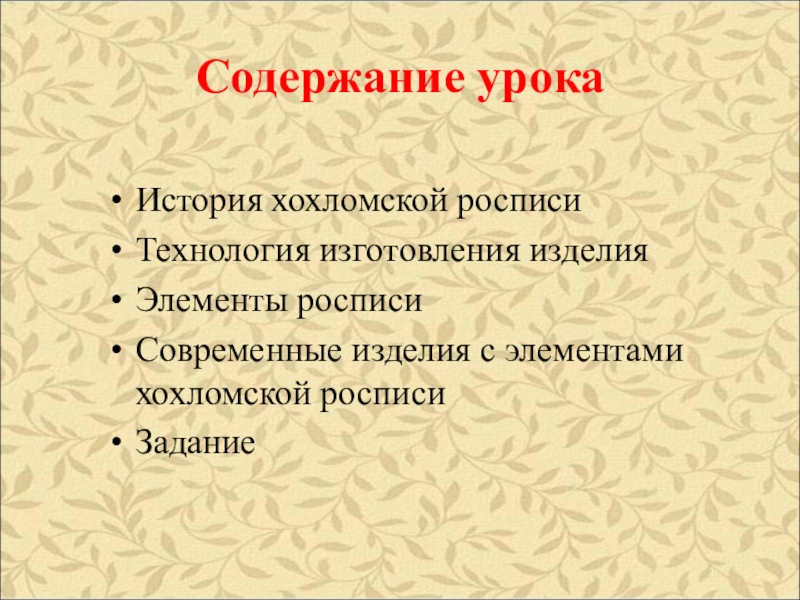 Содержание урока

• История хохломской росписи
• Технология изготовления изделия
• Элементы росписи
• Современные изделия с элементами хохломской росписи
• Задание